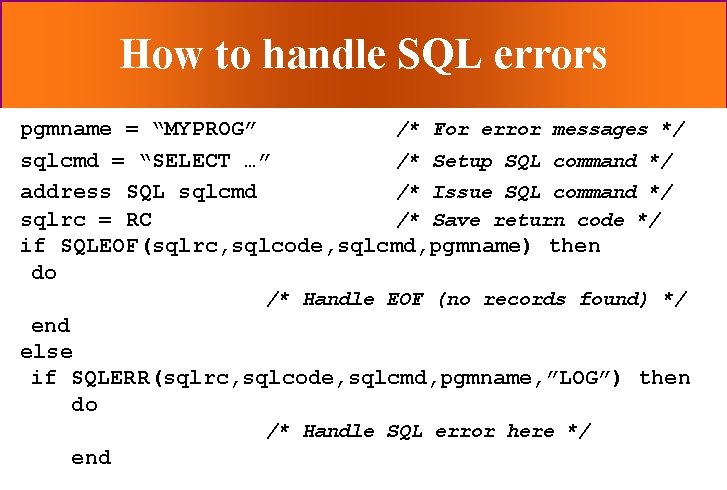 How to handle SQL errors

pgmname = “MYPROG” /* For error messages */
sqlcmd = “SELECT …” /* Setup SQL command */
address SQL sqlcmd /* Issue SQL command */
sqlrc = RC /* Save return code */
if SQLEOF(sqlrc,sqlcode,sqlcmd,pgmname) then
 do
 /* Handle EOF (no records found) */
 end
else
 if SQLERR(sqlrc,sqlcode,sqlcmd,pgmname,”LOG”) then
 do
 /* Handle SQL error here */
 end